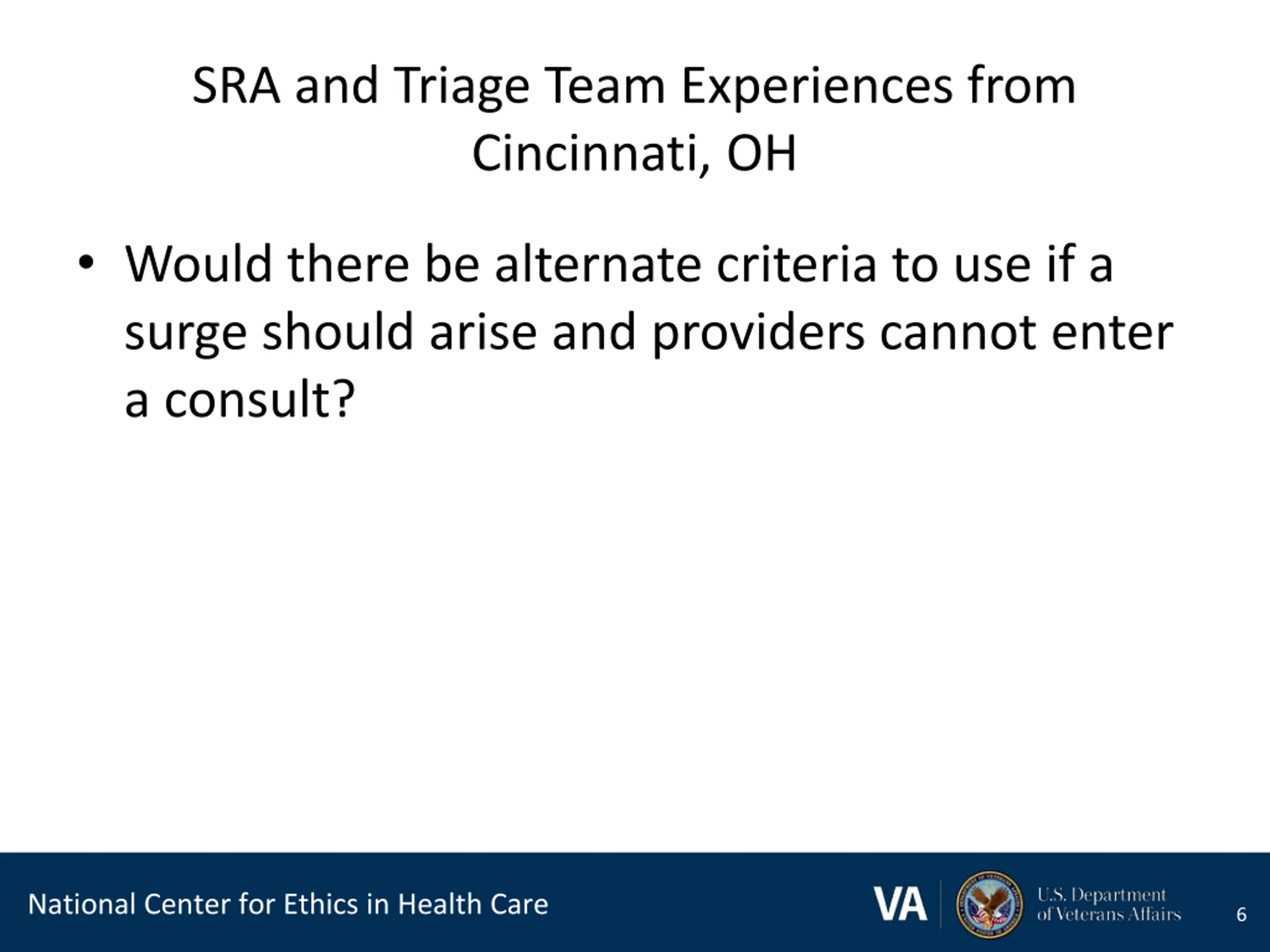 SRA and Triage Team Experiences from Cincinnati, OH

• Would there be alternate criteria to use if a surge should arise and providers cannot enter a consult?

National Center for Ethics in Health Care

VA

U.S. Department of Veterans Affairs

6